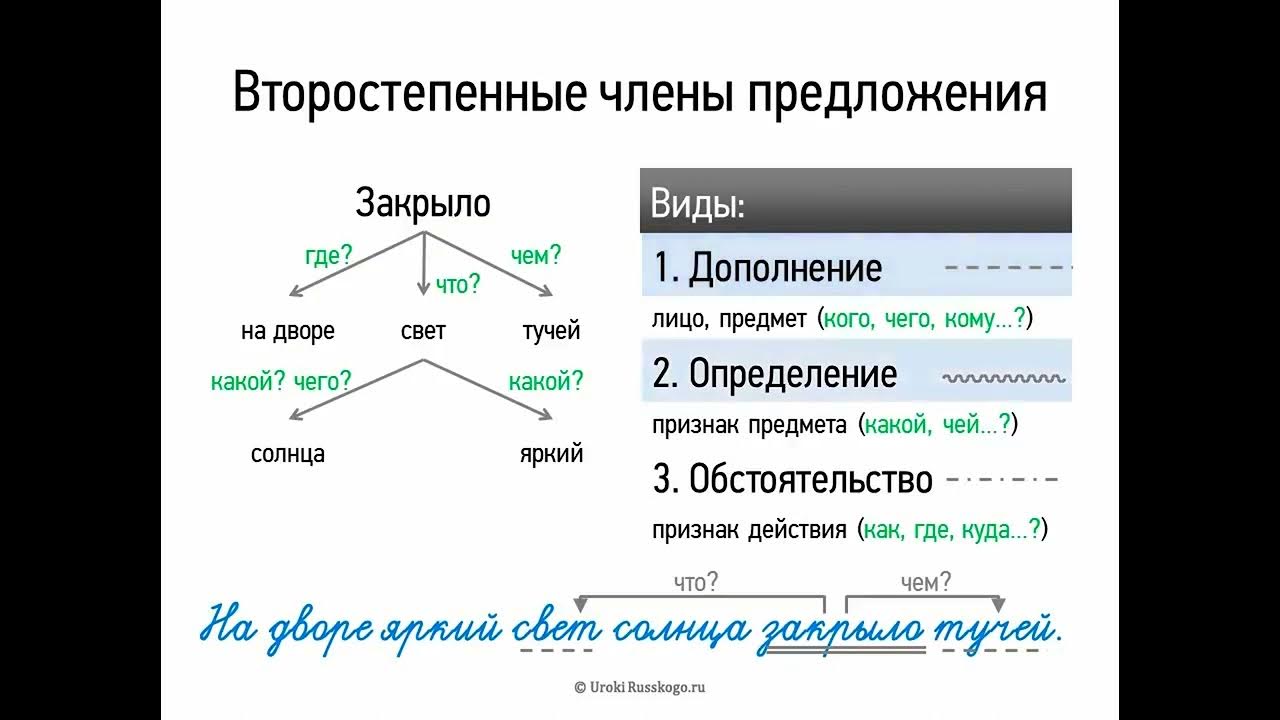 Второстепенные члены предложения

Закрыло

где?

что?

чем?

на дворе

свет

тучей

какой? чего?

какой?

солнца

яркий

Виды:

1. Дополнение

лицо, предмет (кого, чего, кому...?)

2. Определение

признак предмета (какой, чей...?)

3. Обстоятельство

признак действия (как, где, куда...?)

что?

чем?

На дворе яркий свет солнца закрыло тучей.

© Uroki Russkogo.ru